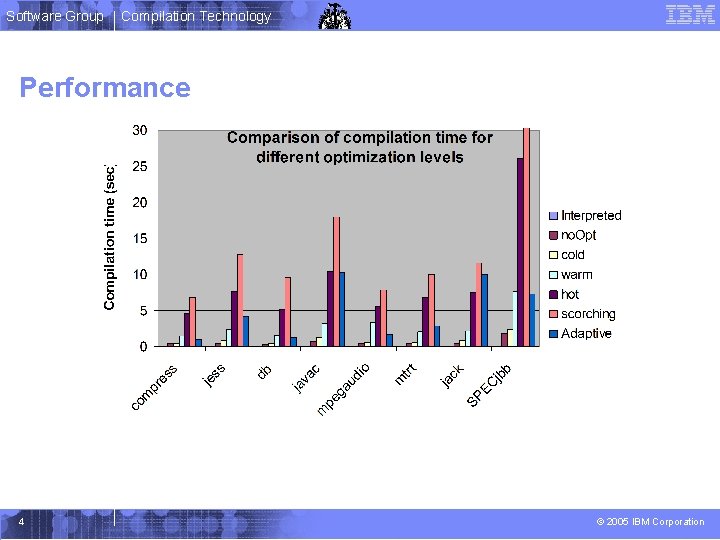 Software Group | Compilation Technology

IBM

Performance

Comparison of compilation time for different optimization levels

Compilation time (sec)

30
25
20
15
10
5
0

compress
jess
db
javac
mpegaudio
mtrt
jack
SPECjbb

Interpreted
noOpt
cold
warm
hot
scorching
Adaptive

4

© 2005 IBM Corporation